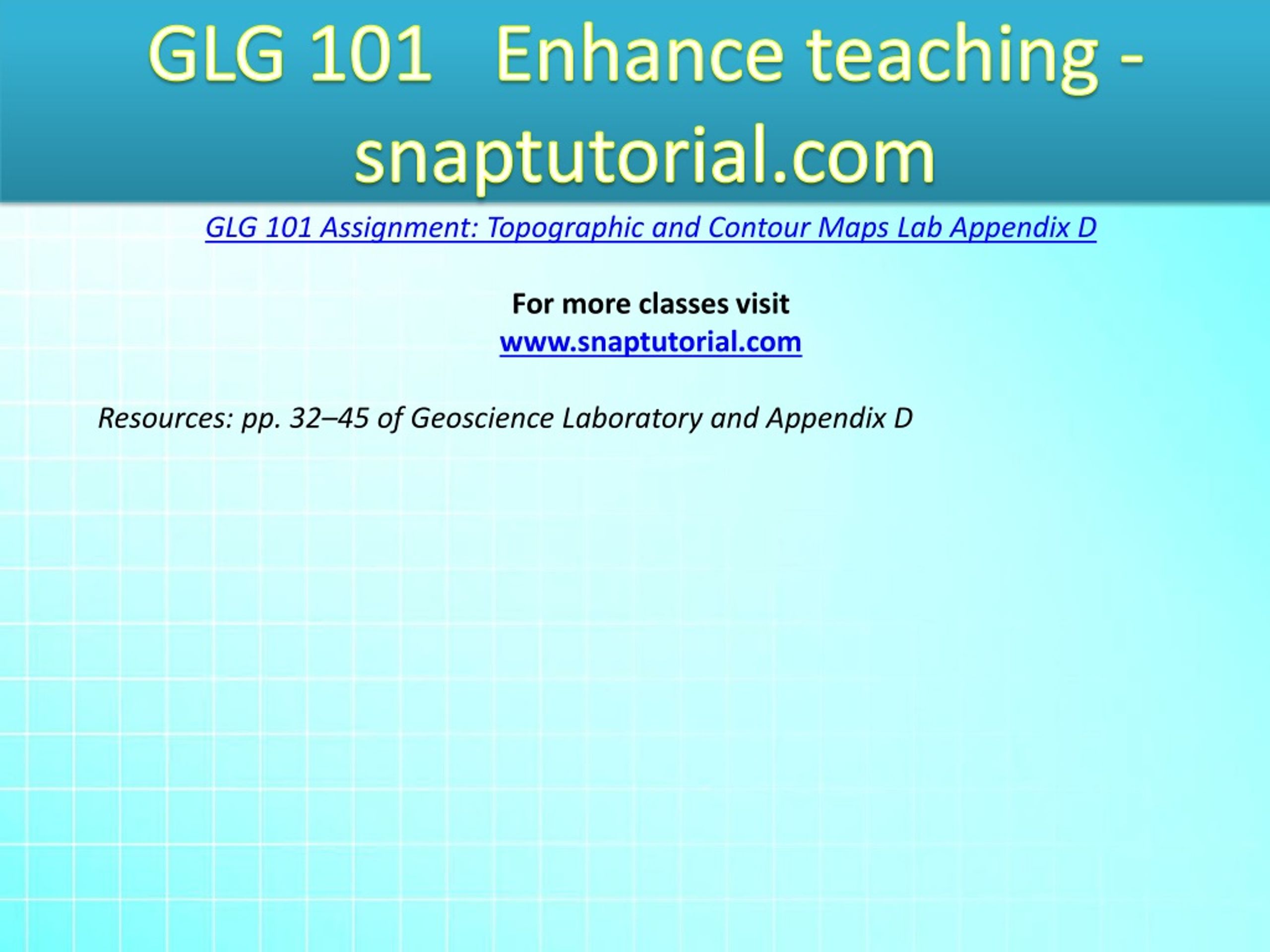 GLG 101 Enhance teaching - snaptutorial.com

GLG 101 Assignment: Topographic and Contour Maps Lab Appendix D

For more classes visit
www.snaptutorial.com

Resources: pp. 32–45 of Geoscience Laboratory and Appendix D